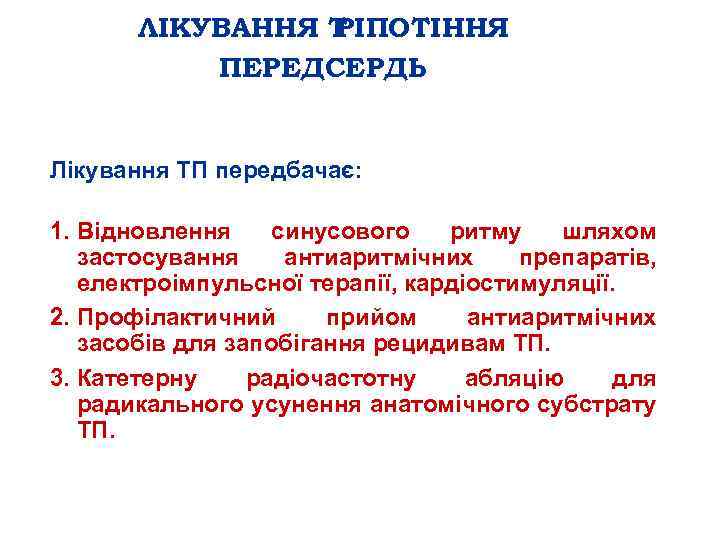 ЛІКУВАННЯ ТРІПОТІННЯ ПЕРЕДСЕРДЬ

Лікування ТП передбачає:

1. Відновлення синусового ритму шляхом застосування антиаритмічних препаратів, електроімпульсної терапії, кардіостимуляції.
2. Профілактичний прийом антиаритмічних засобів для запобігання рецидивам ТП.
3. Катетерну радіочастотну абляцію для радикального усунення анатомічного субстрату ТП.